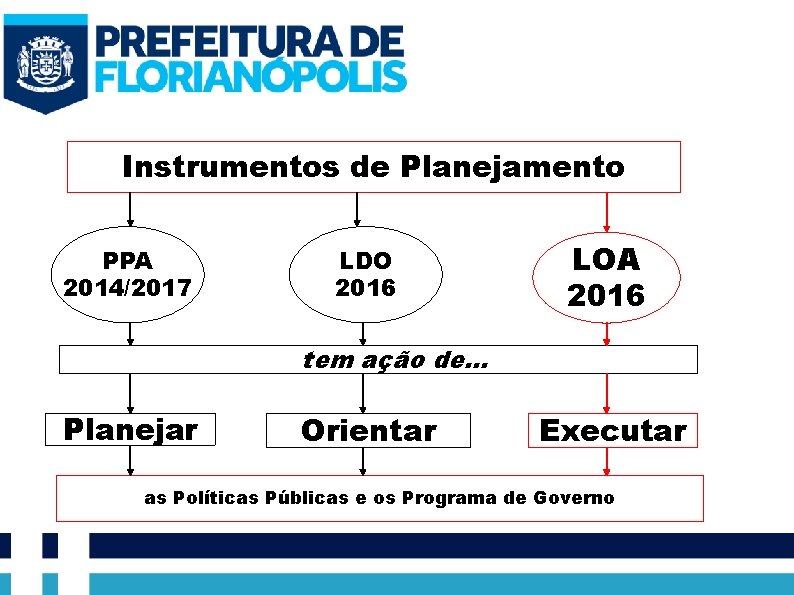 PREFEITURA DE FLORIANÓPOLIS

Instrumentos de Planejamento

PPA 2014/2017

LDO 2016

LOA 2016

tem ação de...

Planejar

Orientar

Executar

as Políticas Públicas e os Programa de Governo